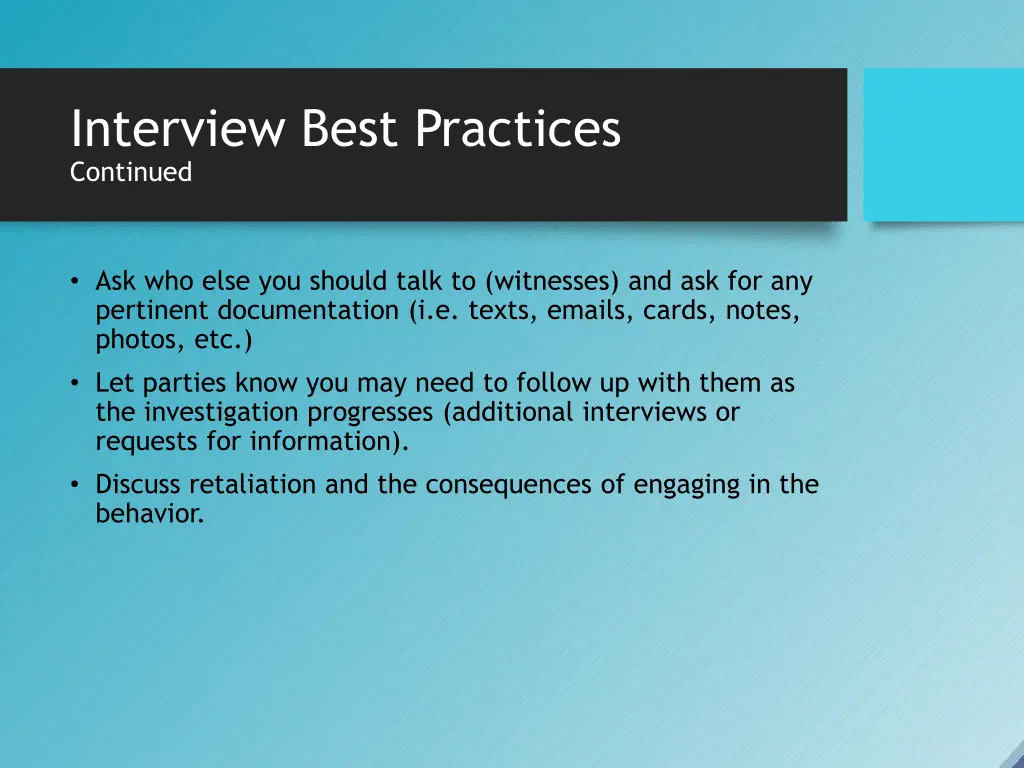 Interview Best Practices
Continued

• Ask who else you should talk to (witnesses) and ask for any pertinent documentation (i.e. texts, emails, cards, notes, photos, etc.)
• Let parties know you may need to follow up with them as the investigation progresses (additional interviews or requests for information).
• Discuss retaliation and the consequences of engaging in the behavior.